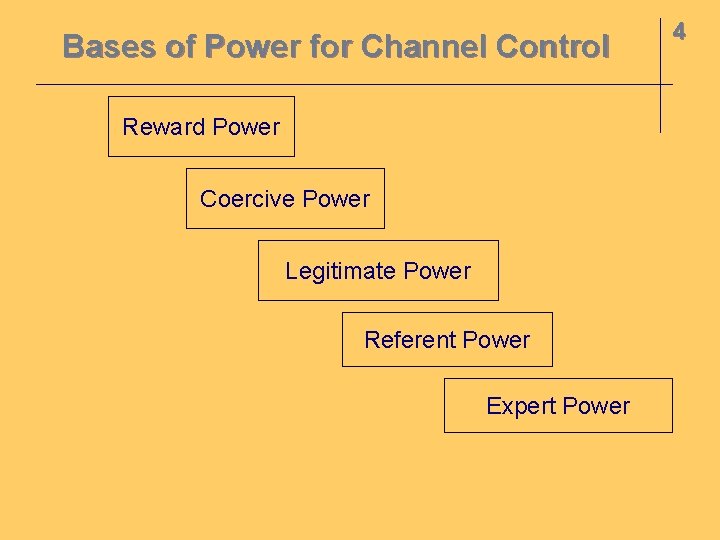 Bases of Power for Channel Control

4

Reward Power

Coercive Power

Legitimate Power

Referent Power

Expert Power